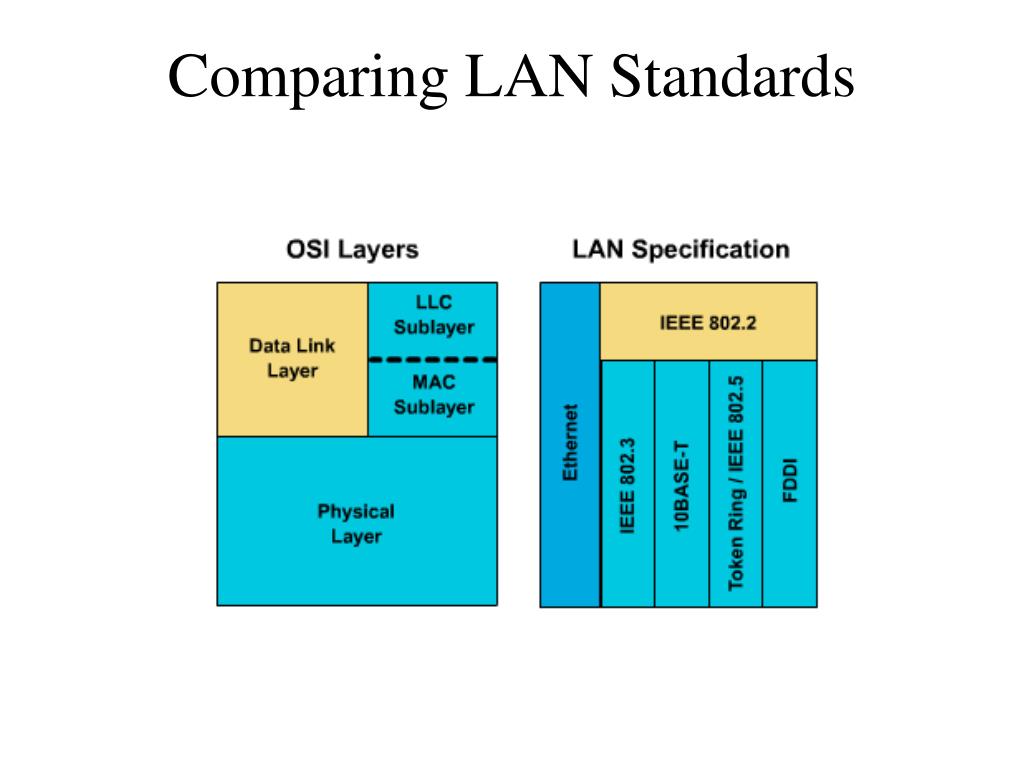 Comparing LAN Standards

OSI Layers

Data Link Layer

LLC Sublayer

MAC Sublayer

Physical Layer

LAN Specification

Ethernet

IEEE 802.2

IEEE 802.3

10BASE-T

Token Ring / IEEE 802.5

FDDI